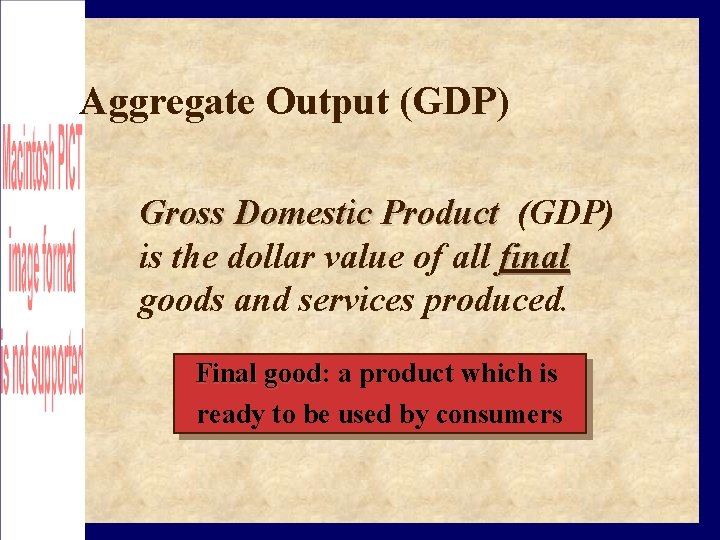 Aggregate Output (GDP)

Macintosh PICT image format is not supported

Gross Domestic Product (GDP) is the dollar value of all final goods and services produced.

Final good: a product which is ready to be used by consumers